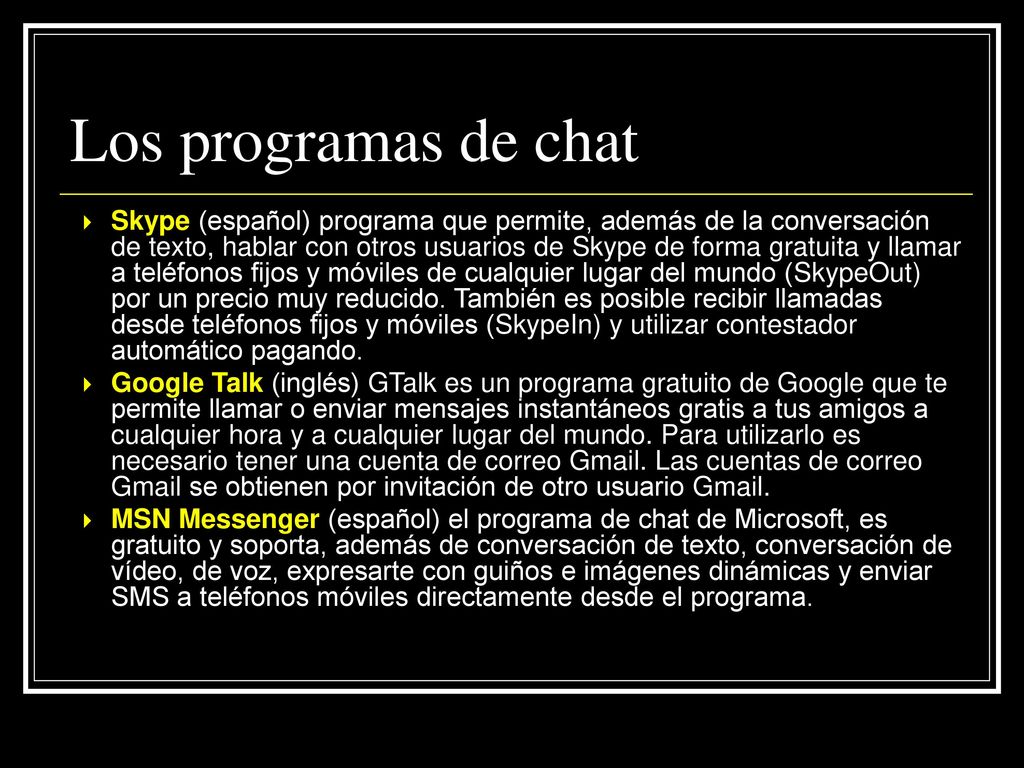 Los programas de chat

Skype (español) programa que permite, además de la conversación de texto, hablar con otros usuarios de Skype de forma gratuita y llamar a teléfonos fijos y móviles de cualquier lugar del mundo (SkypeOut) por un precio muy reducido. También es posible recibir llamadas desde teléfonos fijos y móviles (SkypeIn) y utilizar contestador automático pagando.

Google Talk (inglés) GTalk es un programa gratuito de Google que te permite llamar o enviar mensajes instantáneos gratis a tus amigos a cualquier hora y a cualquier lugar del mundo. Para utilizarlo es necesario tener una cuenta de correo Gmail. Las cuentas de correo Gmail se obtienen por invitación de otro usuario Gmail.

MSN Messenger (español) el programa de chat de Microsoft, es gratuito y soporta, además de conversación de texto, conversación de vídeo, de voz, expresarte con guiños e imágenes dinámicas y enviar SMS a teléfonos móviles directamente desde el programa.